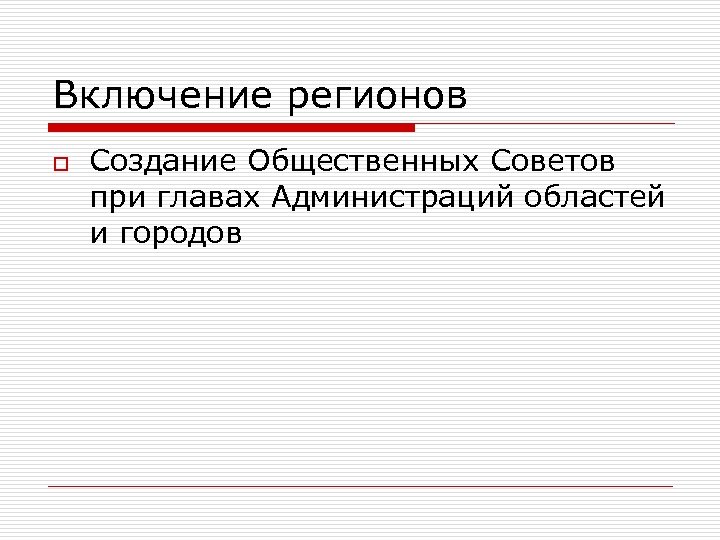 Включение регионов

Создание Общественных Советов при главах Администраций областей и городов